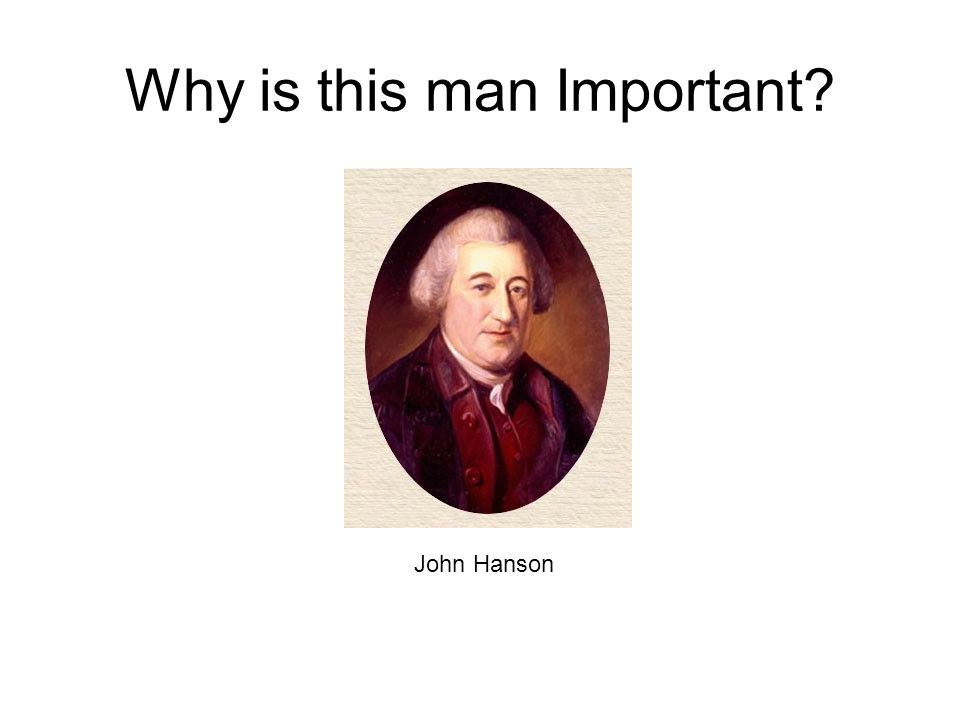 Why is this man Important?

John Hanson